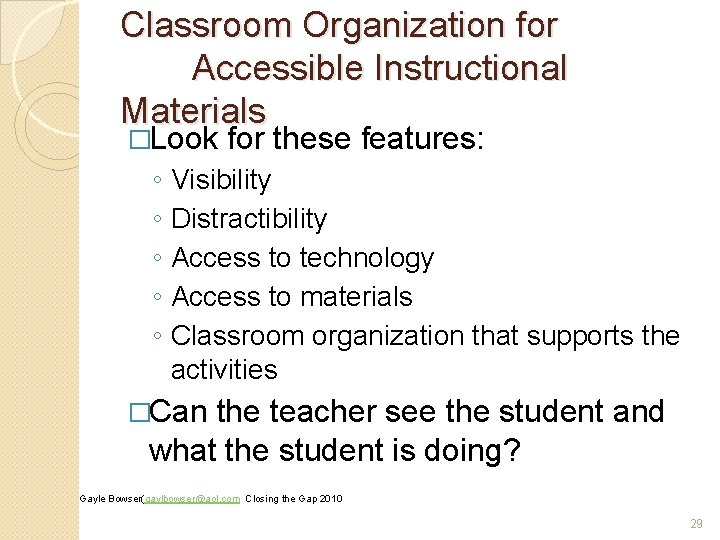 Classroom Organization for Accessible Instructional Materials

□Look for these features:

◦ Visibility
◦ Distractibility
◦ Access to technology
◦ Access to materials
◦ Classroom organization that supports the activities

□Can the teacher see the student and what the student is doing?

Gayle Bowser(gaylbowser@aol.com Closing the Gap 2010

29